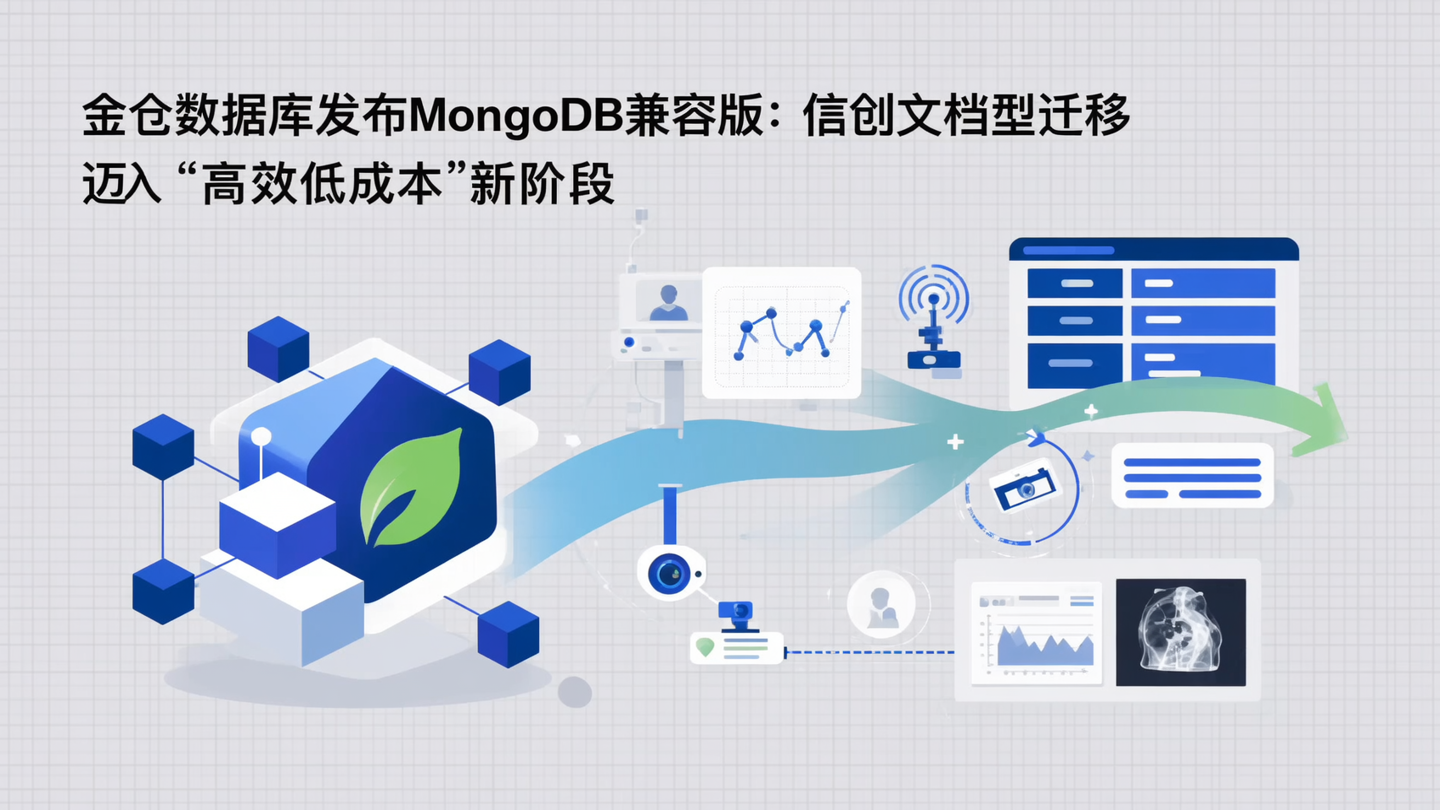 金仓数据库发布MongoDB兼容版：信创文档型迁移迈入“高效低成本”新阶段